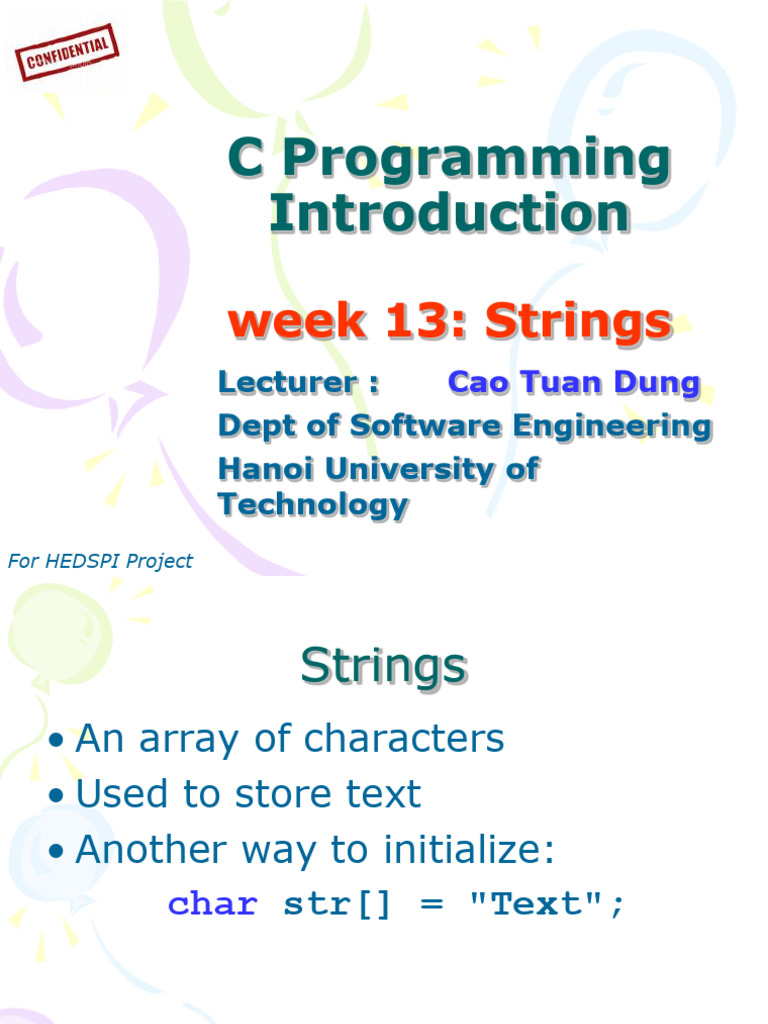 CONFIDENTIAL

C Programming Introduction

week 13: Strings

Lecturer : Cao Tuan Dung
Dept of Software Engineering
Hanoi University of Technology

For HEDSPI Project

Strings

• An array of characters
• Used to store text
• Another way to initialize:
char str[] = "Text";